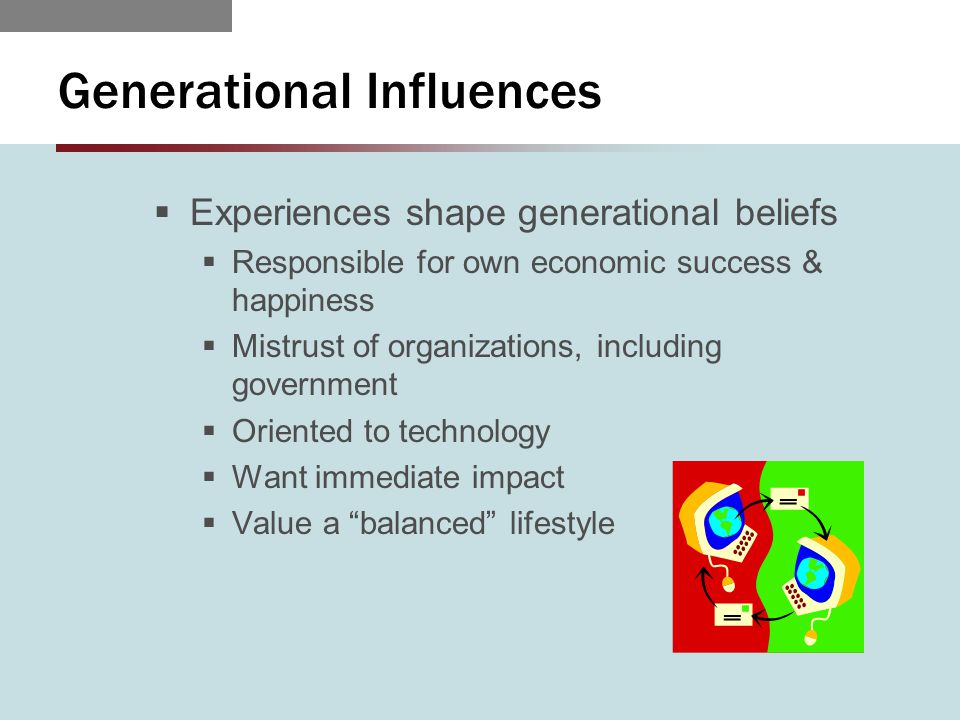 Generational Influences

▪ Experiences shape generational beliefs
▪ Responsible for own economic success & happiness
▪ Mistrust of organizations, including government
▪ Oriented to technology
▪ Want immediate impact
▪ Value a “balanced” lifestyle